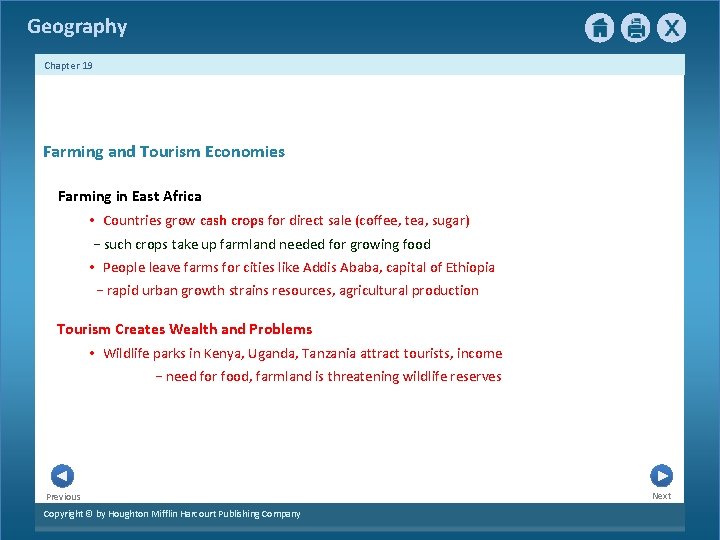 Geography

Chapter 19

Farming and Tourism Economies

Farming in East Africa

• Countries grow cash crops for direct sale (coffee, tea, sugar)

– such crops take up farmland needed for growing food

• People leave farms for cities like Addis Ababa, capital of Ethiopia

– rapid urban growth strains resources, agricultural production

Tourism Creates Wealth and Problems

• Wildlife parks in Kenya, Uganda, Tanzania attract tourists, income

– need for food, farmland is threatening wildlife reserves

Previous

Next

Copyright © by Houghton Mifflin Harcourt Publishing Company